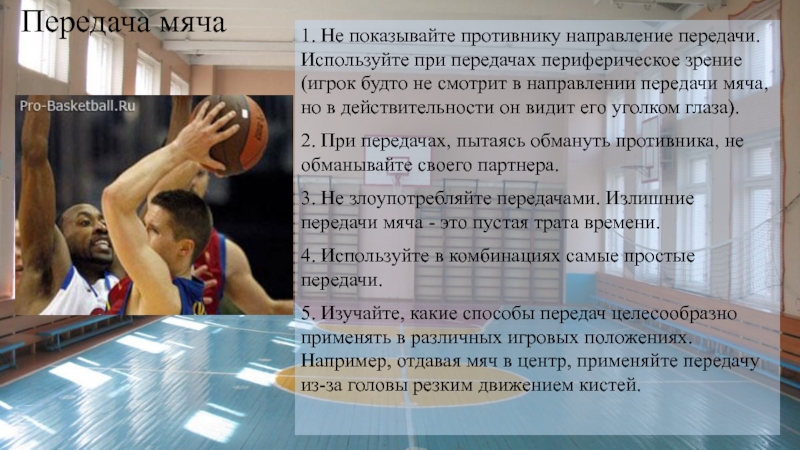 Передача мяча

Pro-Basketball.Ru

1. Не показывайте противнику направление передачи. Используйте при передачах периферическое зрение (игрок будто не смотрит в направлении передачи мяча, но в действительности он видит его уголком глаза).

2. При передачах, пытаясь обмануть противника, не обманывайте своего партнера.

3. Не злоупотребляйте передачами. Излишние передачи мяча - это пустая трата времени.

4. Используйте в комбинациях самые простые передачи.

5. Изучайте, какие способы передач целесообразно применять в различных игровых положениях. Например, отдавая мяч в центр, применяйте передачу из-за головы резким движением кистей.